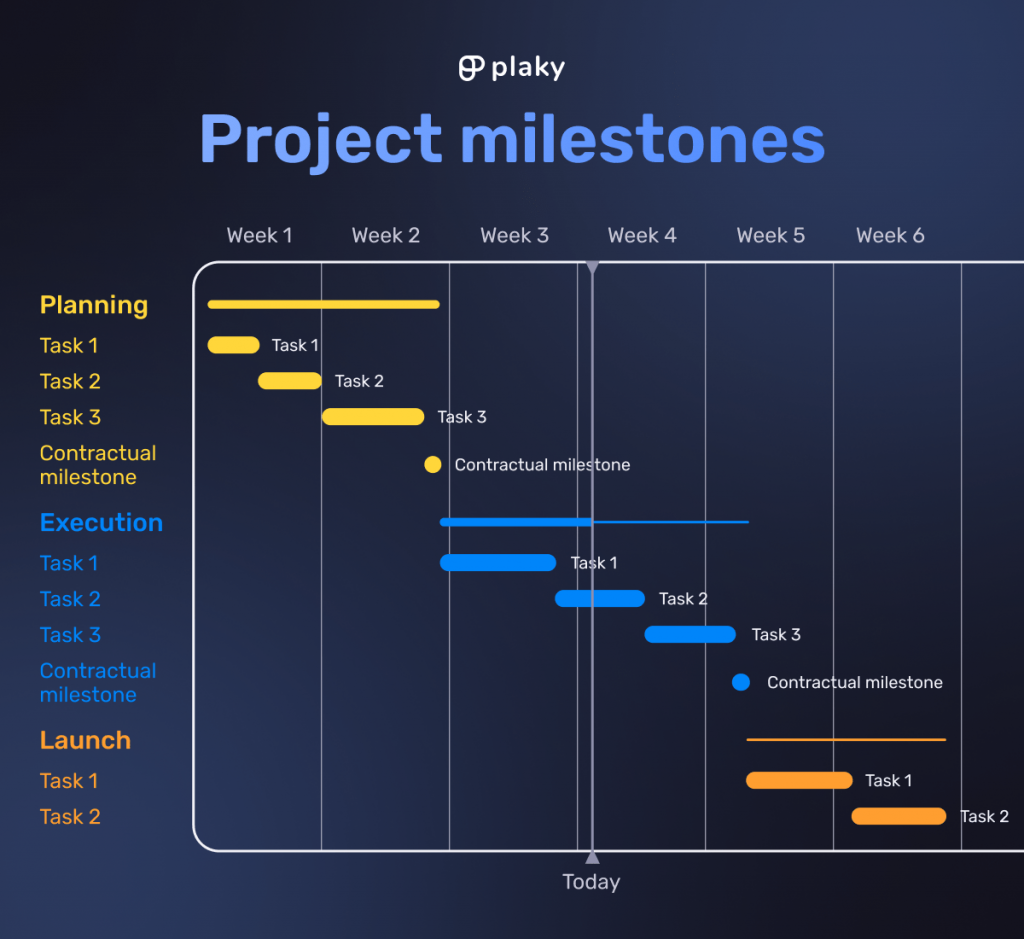 plaky

Project milestones

Week 1 Week 2 Week 3 Week 4 Week 5 Week 6

Planning
Task 1
Task 2
Task 3
Contractual milestone
Execution
Task 1
Task 2
Task 3
Contractual milestone
Launch
Task 1
Task 2

Task 1
Task 2
Task 3
Contractual milestone
Task 1
Task 2
Task 3
Contractual milestone
Task 1
Task 2

Today